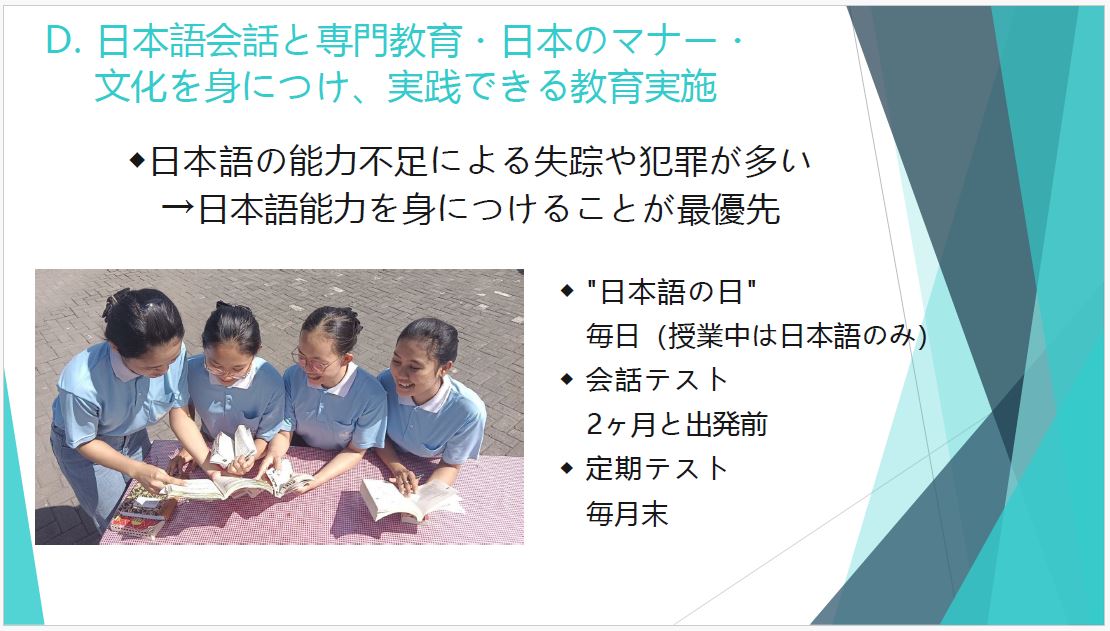 D. 日本語会話と専門教育・日本のマナー・文化を身につけ、実践できる教育実施

◆日本語の能力不足による失踪や犯罪が多い
→日本語能力を身につけることが最優先

◆ "日本語の日"
毎日（授業中は日本語のみ）
◆ 会話テスト
2ヶ月と出発前
◆ 定期テスト
毎月末